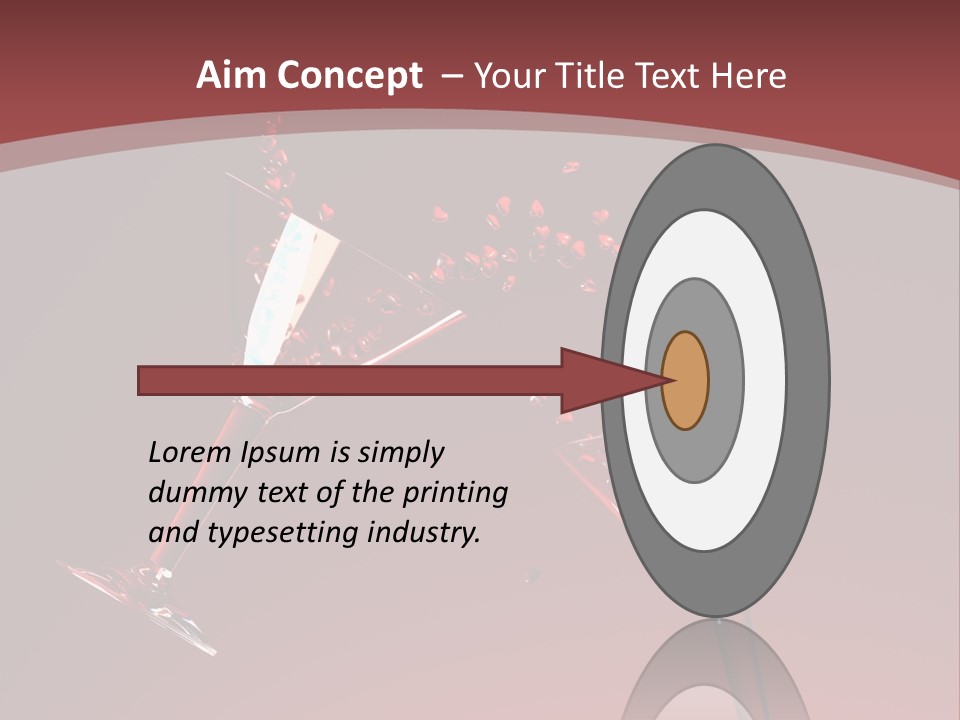 Aim Concept – Your Title Text Here

Lorem Ipsum is simply dummy text of the printing and typesetting industry.